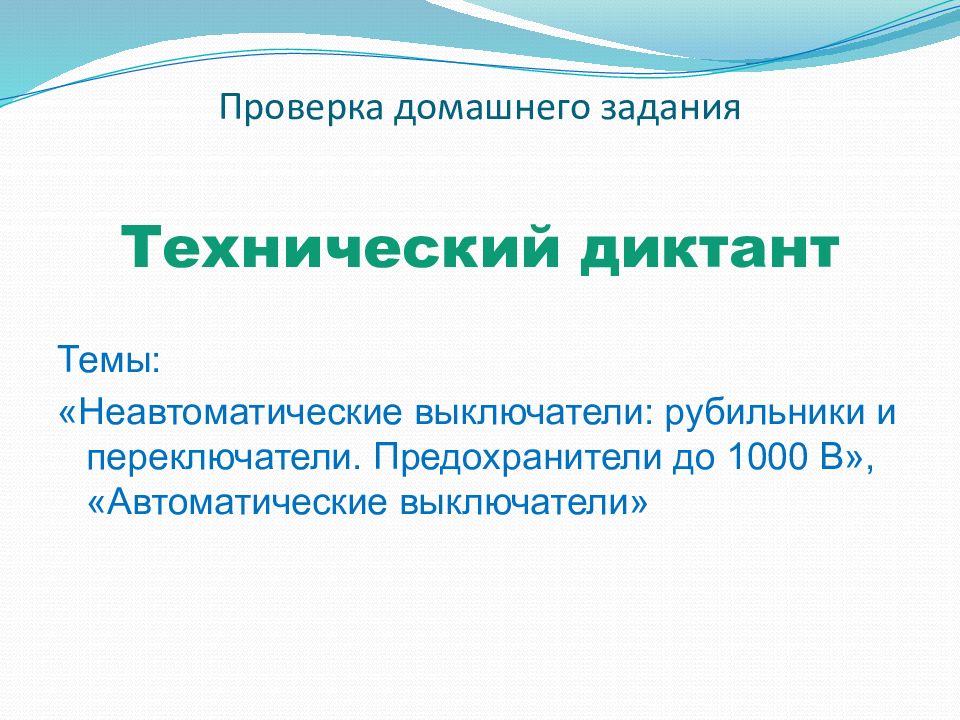 Проверка домашнего задания

Технический диктант

Темы:

«Неавтоматические выключатели: рубильники и переключатели. Предохранители до 1000 В», «Автоматические выключатели»